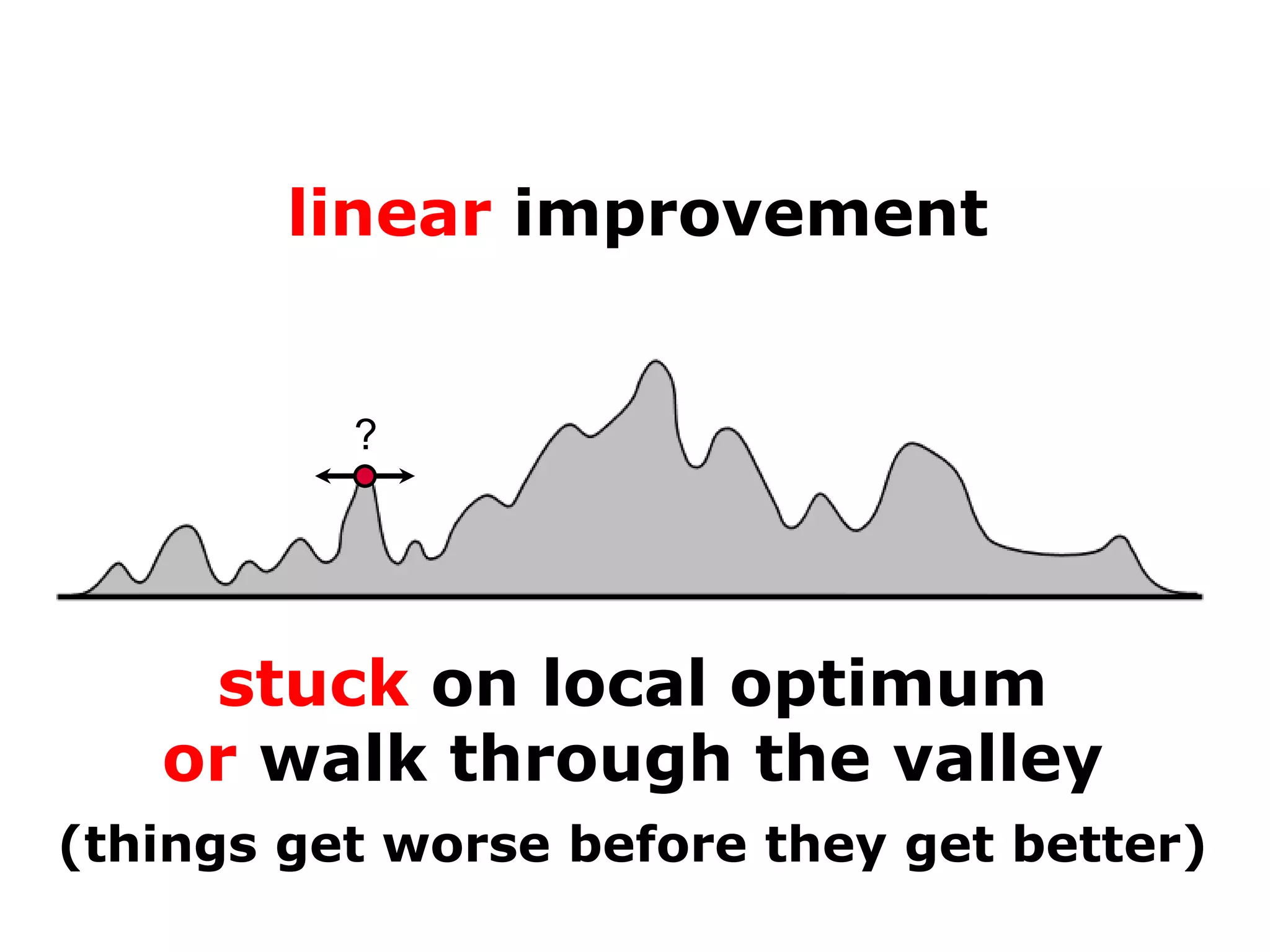 linear improvement

?

stuck on local optimum
or walk through the valley
(things get worse before they get better)